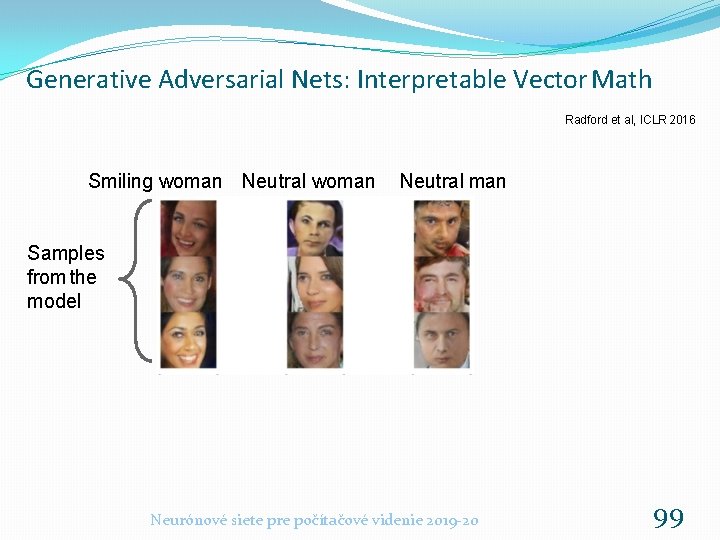 Generative Adversarial Nets: Interpretable Vector Math

Radford et al, ICLR 2016

Smiling woman Neutral woman Neutral man

Samples from the model

Neurónové siete pre počítačové videnie 2019-20

99